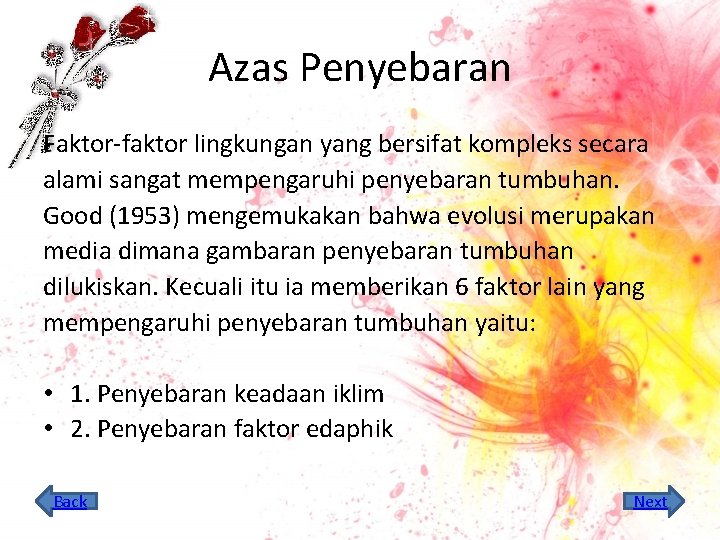 Azas Penyebaran

Faktor-faktor lingkungan yang bersifat kompleks secara alami sangat mempengaruhi penyebaran tumbuhan. Good (1953) mengemukakan bahwa evolusi merupakan media dimana gambaran penyebaran tumbuhan dilukiskan. Kecuali itu ia memberikan 6 faktor lain yang mempengaruhi penyebaran tumbuhan yaitu:

• 1. Penyebaran keadaan iklim
• 2. Penyebaran faktor edaphik

Back

Next